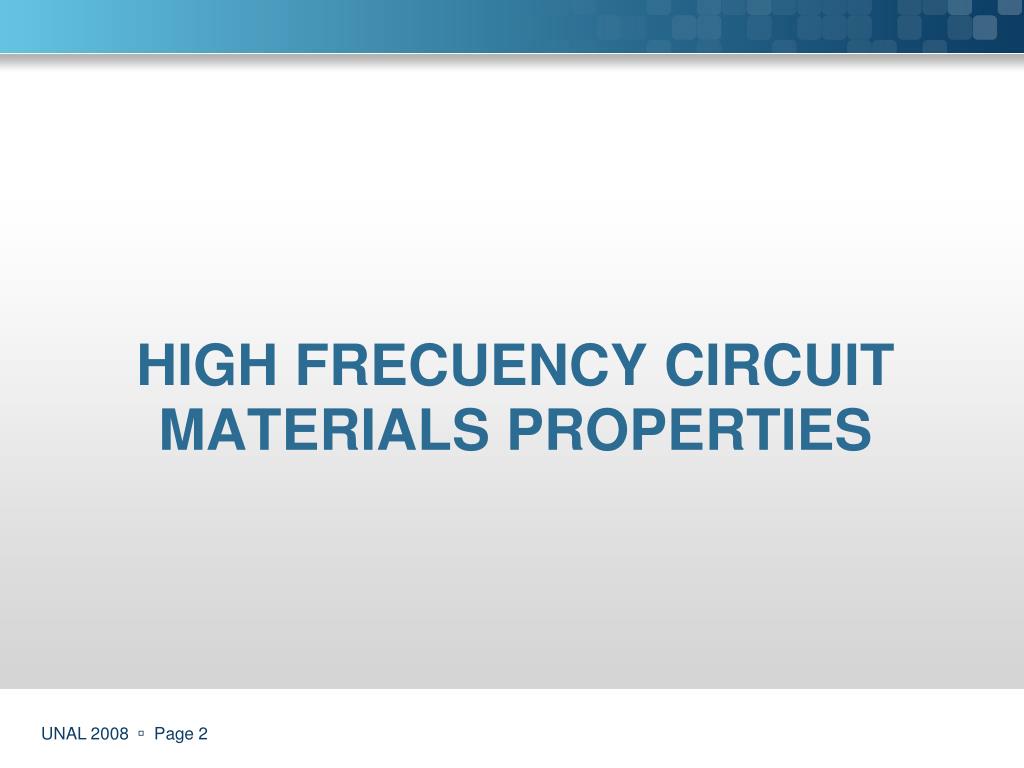 HIGH FRECUENCY CIRCUIT MATERIALS PROPERTIES

UNAL 2008 ▫ Page 2